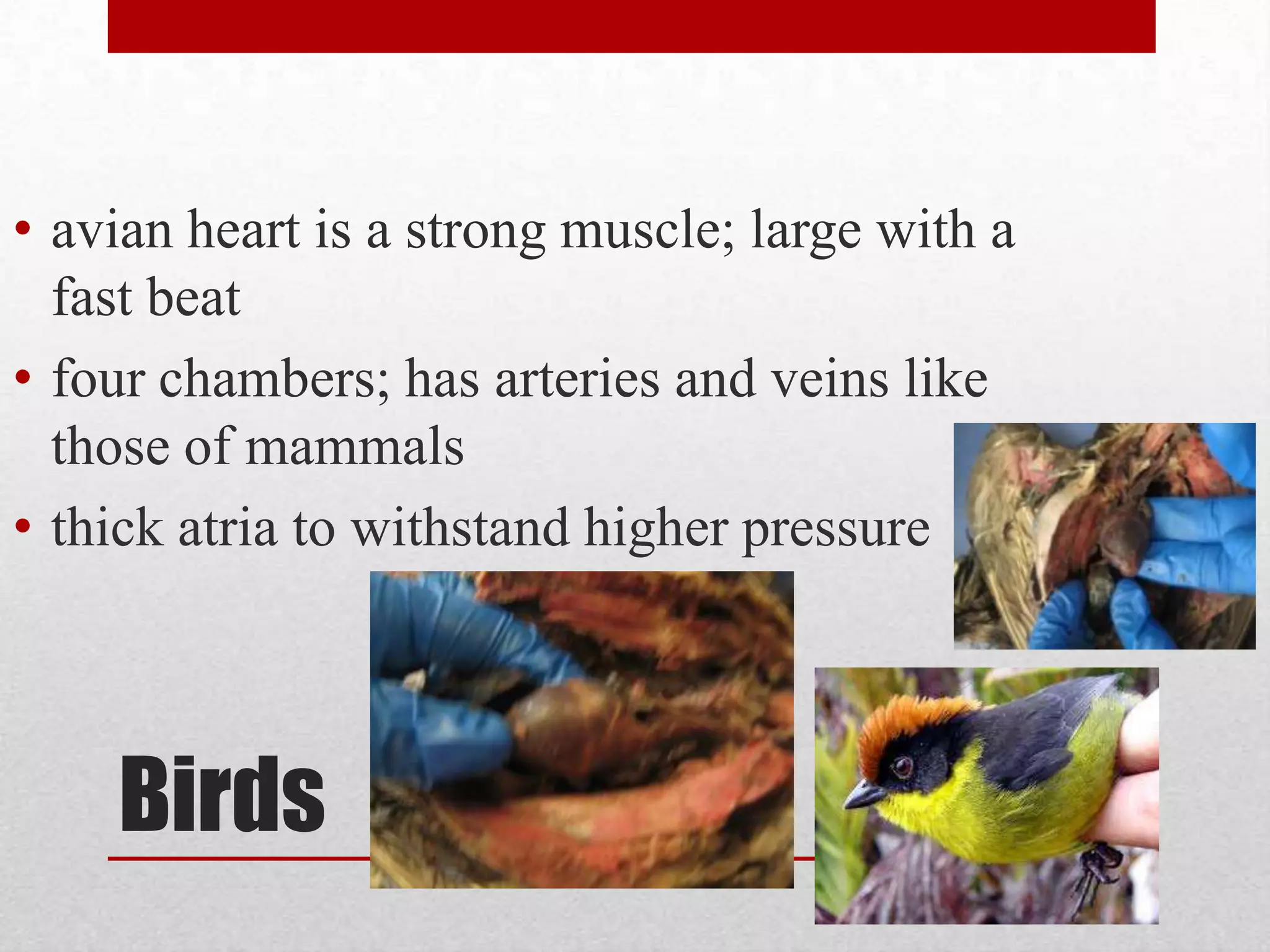 • avian heart is a strong muscle; large with a fast beat
• four chambers; has arteries and veins like those of mammals
• thick atria to withstand higher pressure

Birds